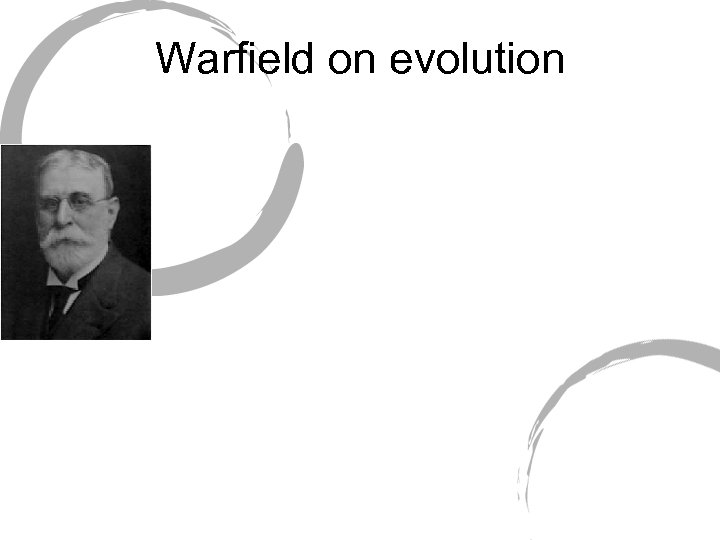 Warfield on evolution